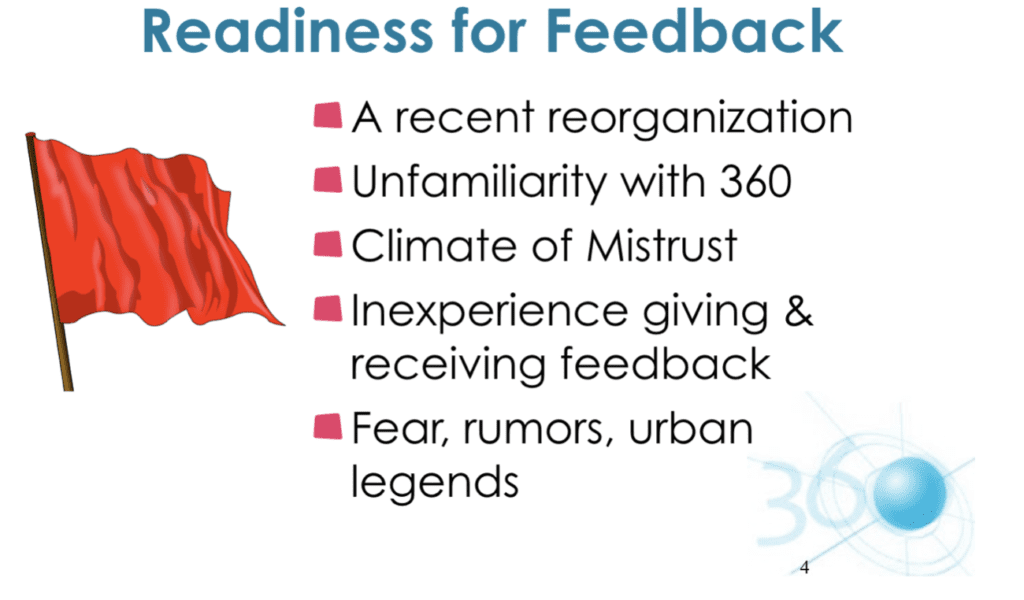 Readiness for Feedback

A recent reorganization

Unfamiliarity with 360

Climate of Mistrust

Inexperience giving & receiving feedback

Fear, rumors, urban legends

360

4